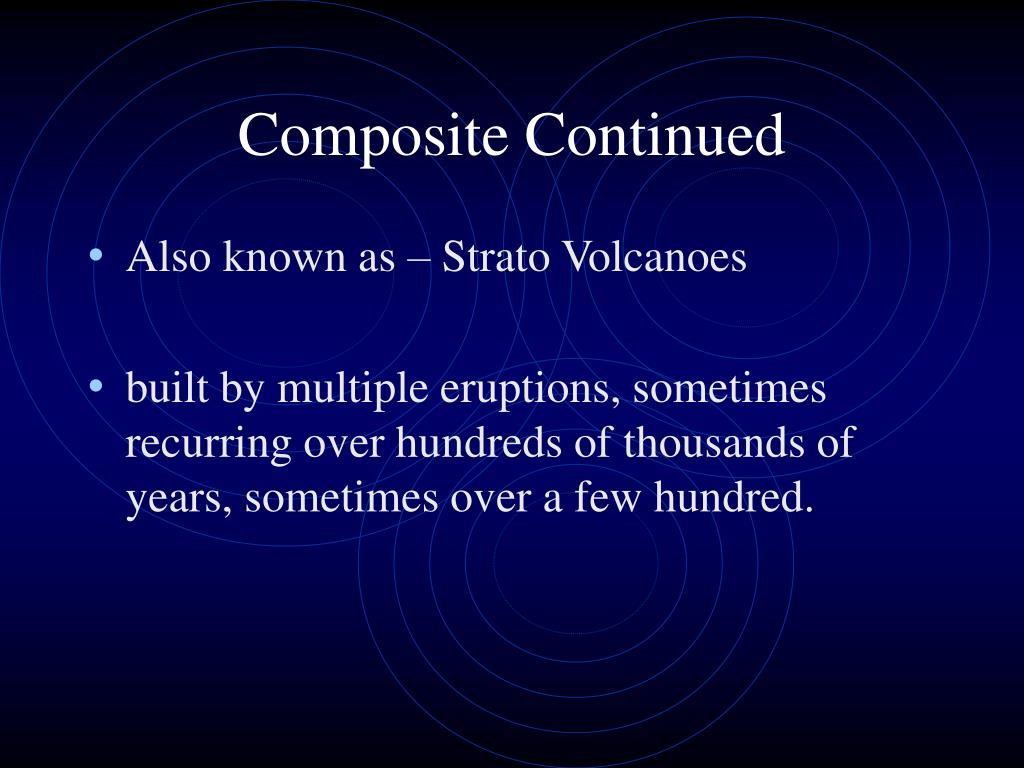 Composite Continued

• Also known as – Strato Volcanoes

• built by multiple eruptions, sometimes recurring over hundreds of thousands of years, sometimes over a few hundred.